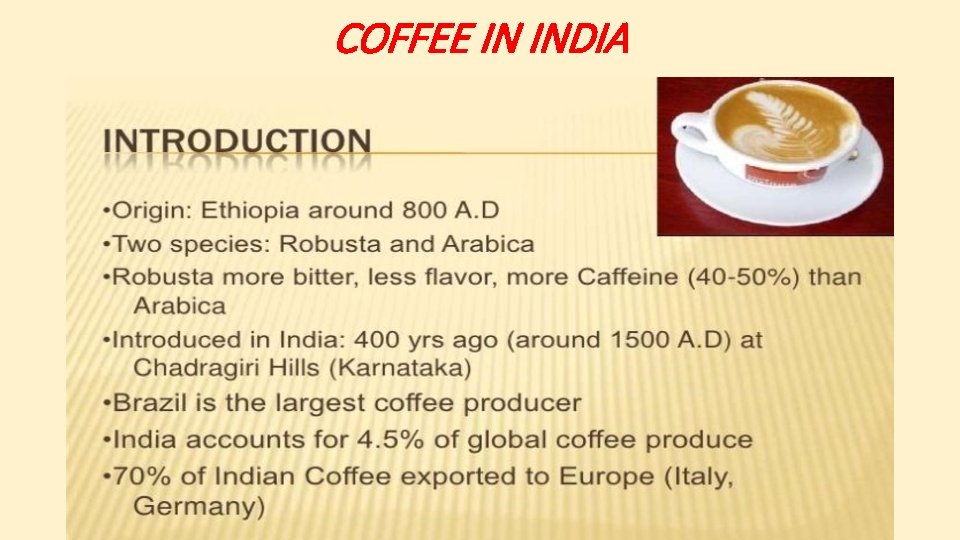 COFFEE IN INDIA

INTRODUCTION

•Origin: Ethiopia around 800 A.D
•Two species: Robusta and Arabica
•Robusta more bitter, less flavor, more Caffeine (40-50%) than Arabica
•Introduced in India: 400 yrs ago (around 1500 A.D) at Chadragiri Hills (Karnataka)
•Brazil is the largest coffee producer
•India accounts for 4.5% of global coffee produce
•70% of Indian Coffee exported to Europe (Italy, Germany)